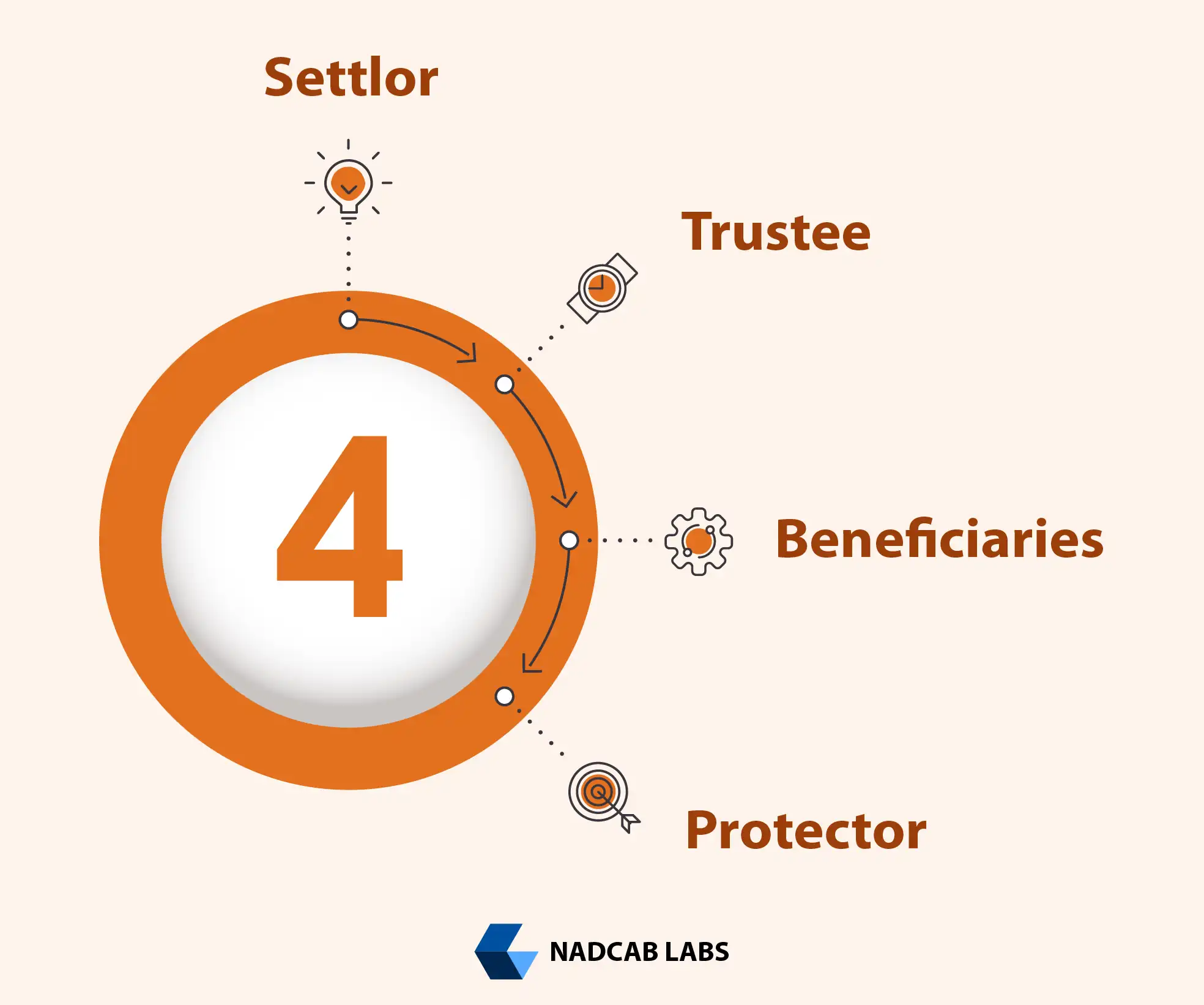 Settlor

Trustee

4

Beneficiaries

Protector

NADCAB LABS